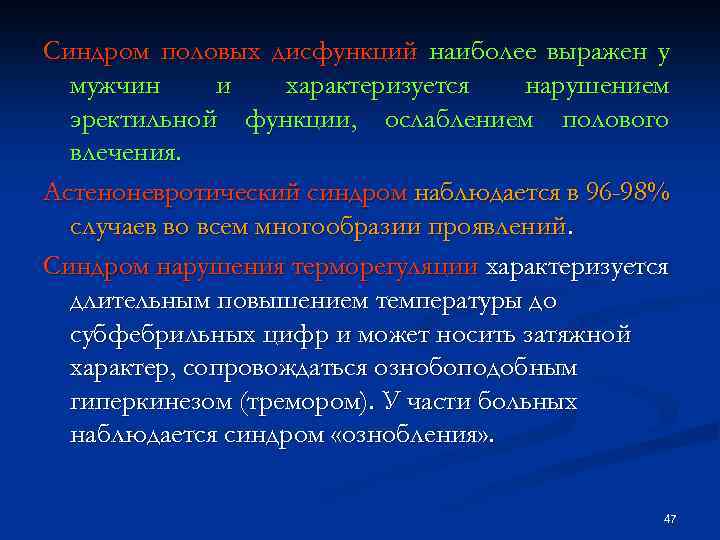 Синдром половых дисфункций наиболее выражен у мужчин и характеризуется нарушением эректильной функции, ослаблением полового влечения.

Астеноневротический синдром наблюдается в 96-98% случаев во всем многообразии проявлений.

Синдром нарушения терморегуляции характеризуется длительным повышением температуры до субфебрильных цифр и может носить затяжной характер, сопровождаться ознобоподобным гиперкинезом (тремором). У части больных наблюдается синдром «ознобления».

47